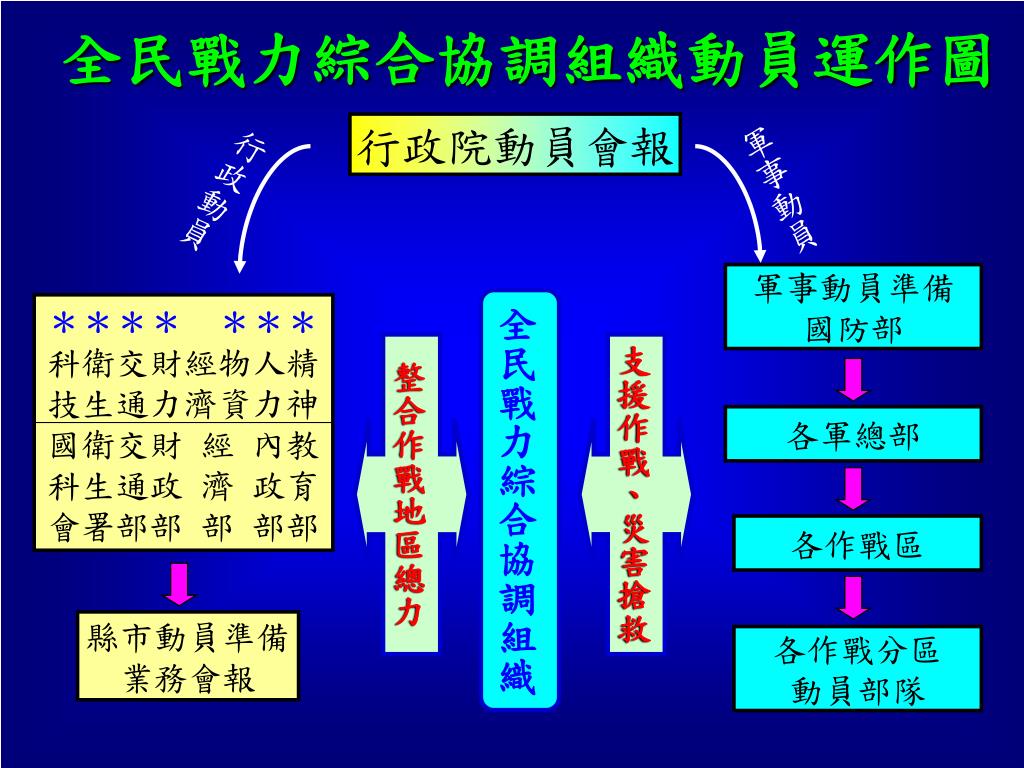 全民戰力綜合協調組織動員運作圖

行政院動員會報

行政動員

軍事動員

＊＊＊＊　＊＊＊
科衛交財經物人精
技生通力濟資力神

國衛交財　經　內教
科生通政　濟　政育
會署部部　部　部部

縣市動員準備
業務會報

整合作戰地區總力

全民戰力綜合協調組織

支援作戰、災害搶救

軍事動員準備
國防部

各軍總部

各作戰區

各作戰分區
動員部隊